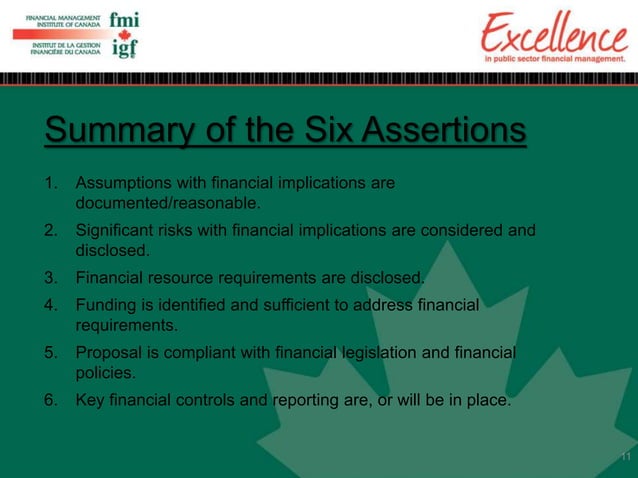 FINANCIAL MANAGEMENT INSTITUTE OF CANADA
fmi
INSTITUT DE LA GESTION FINANCIÈRE DU CANADA
igf

Excellence
in public sector financial management.

Summary of the Six Assertions

1. Assumptions with financial implications are documented/reasonable.
2. Significant risks with financial implications are considered and disclosed.
3. Financial resource requirements are disclosed.
4. Funding is identified and sufficient to address financial requirements.
5. Proposal is compliant with financial legislation and financial policies.
6. Key financial controls and reporting are, or will be in place.

11